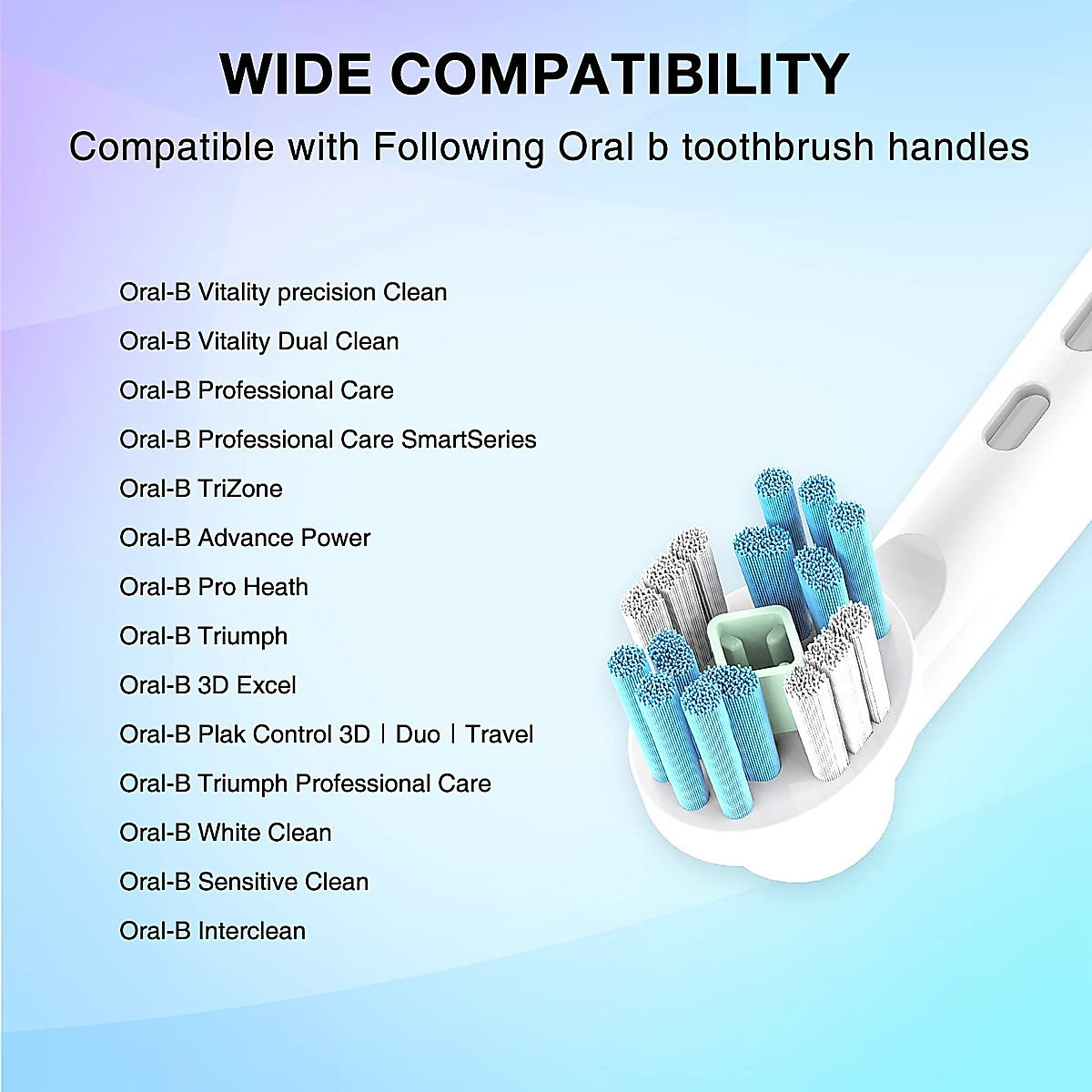 WIDE COMPATIBILITY

Compatible with Following Oral b toothbrush handles

Oral-B Vitality precision Clean

Oral-B Vitality Dual Clean

Oral-B Professional Care

Oral-B Professional Care SmartSeries

Oral-B TriZone

Oral-B Advance Power

Oral-B Pro Heath

Oral-B Triumph

Oral-B 3D Excel

Oral-B Plak Control 3D | Duo | Travel

Oral-B Triumph Professional Care

Oral-B White Clean

Oral-B Sensitive Clean

Oral-B Interclean